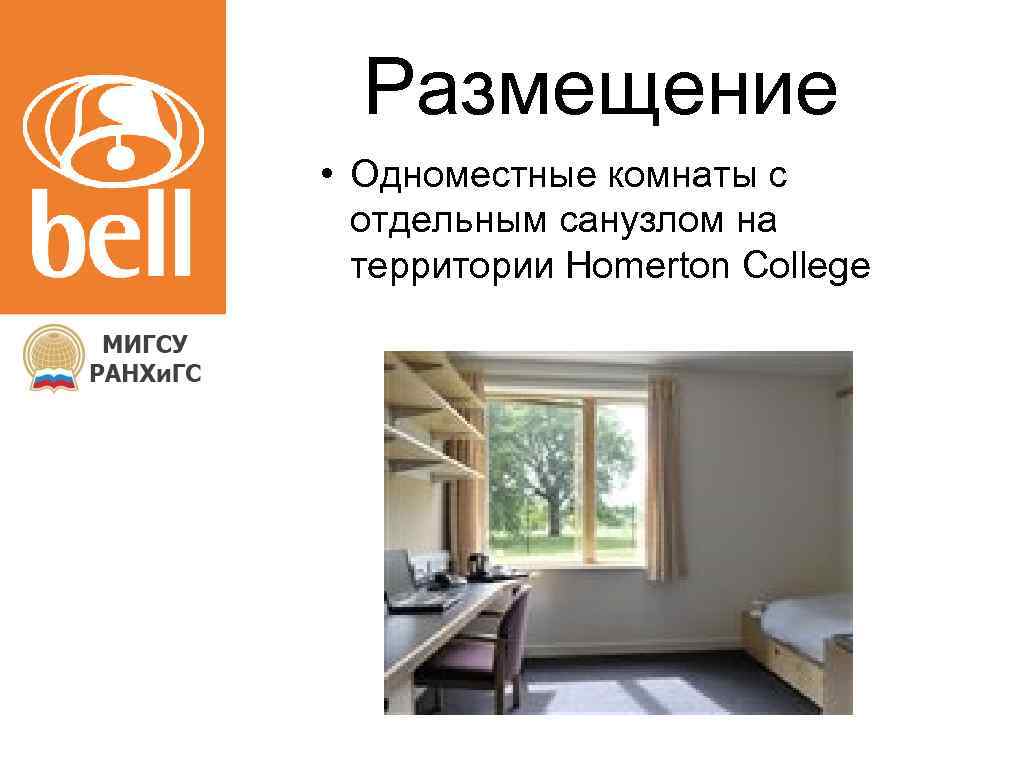 bell

МИГСУ
РАНХиГС

Размещение

• Одноместные комнаты с отдельным санузлом на территории Homerton College